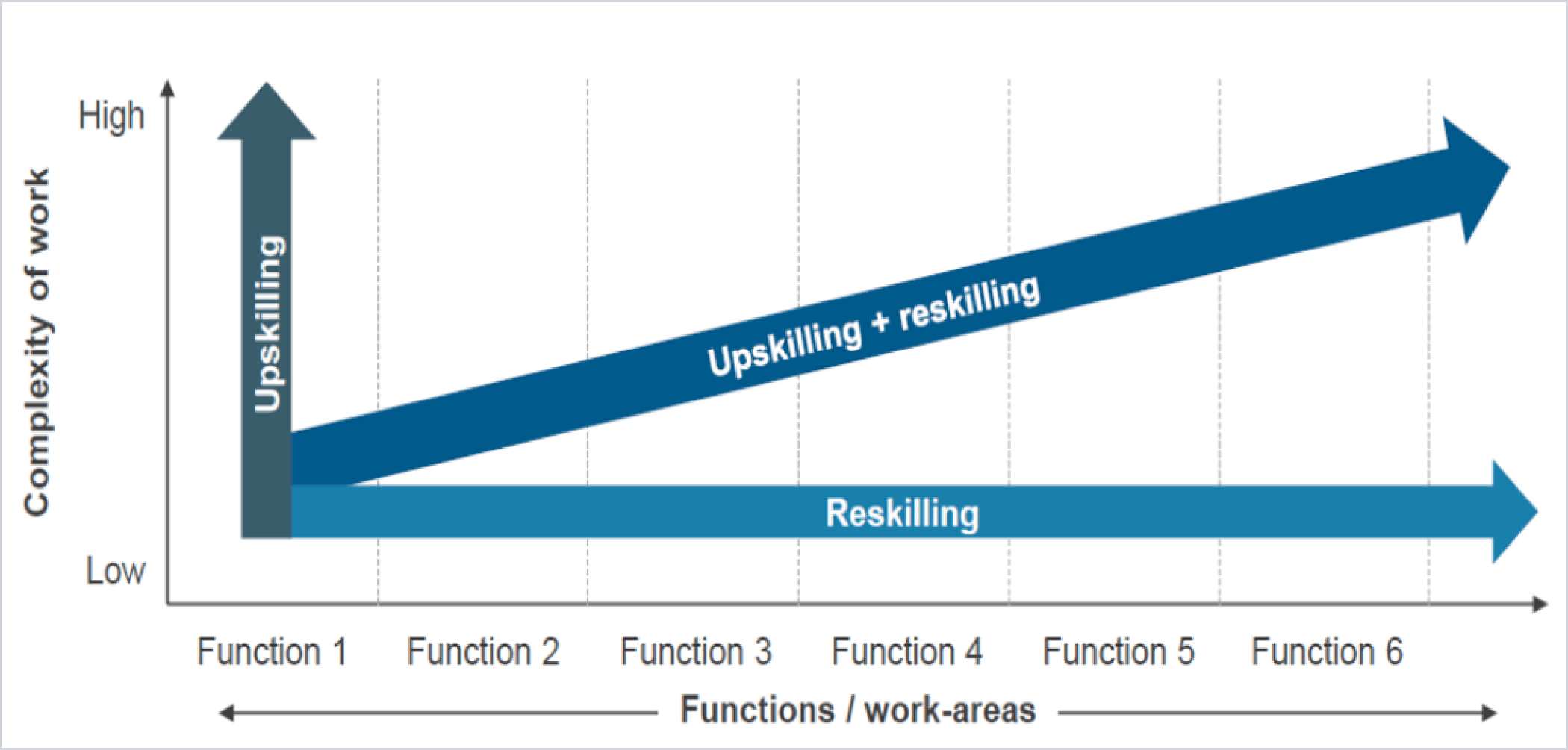 Complexity of work

High

Low

Upskilling

Upskilling + reskilling

Reskilling

Function 1
Function 2
Function 3
Function 4
Function 5
Function 6

Functions / work-areas